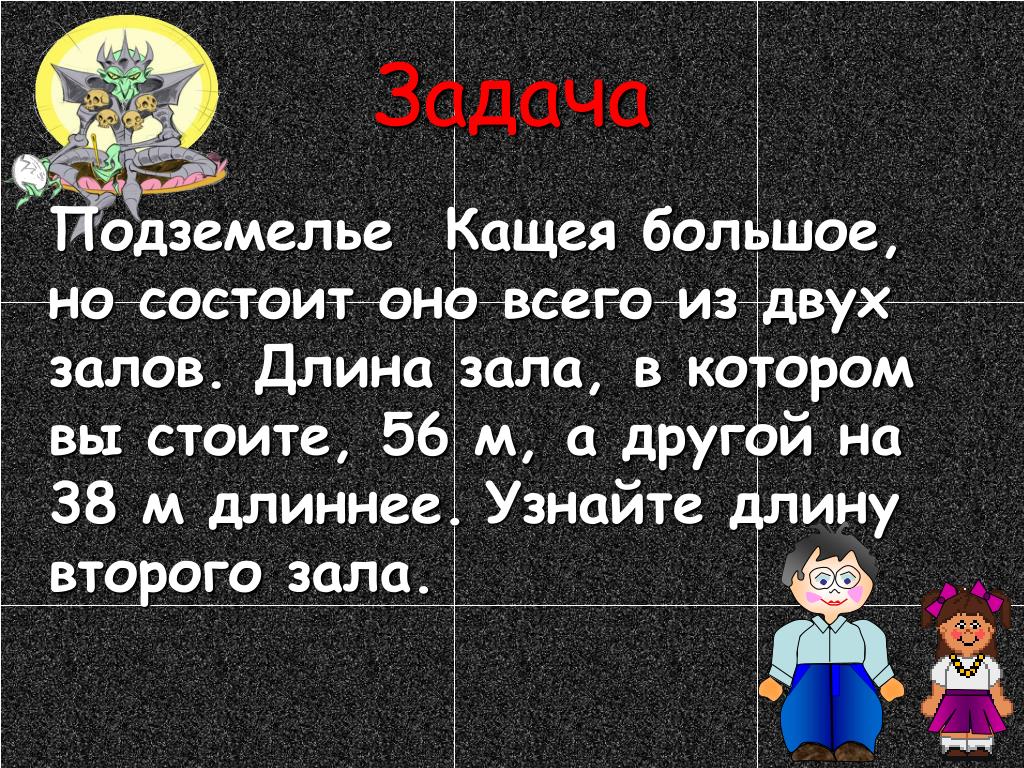 Задача

Подземелье Кащея большое, но состоит оно всего из двух залов. Длина зала, в котором вы стоите, 56 м, а другой на 38 м длиннее. Узнайте длину второго зала.